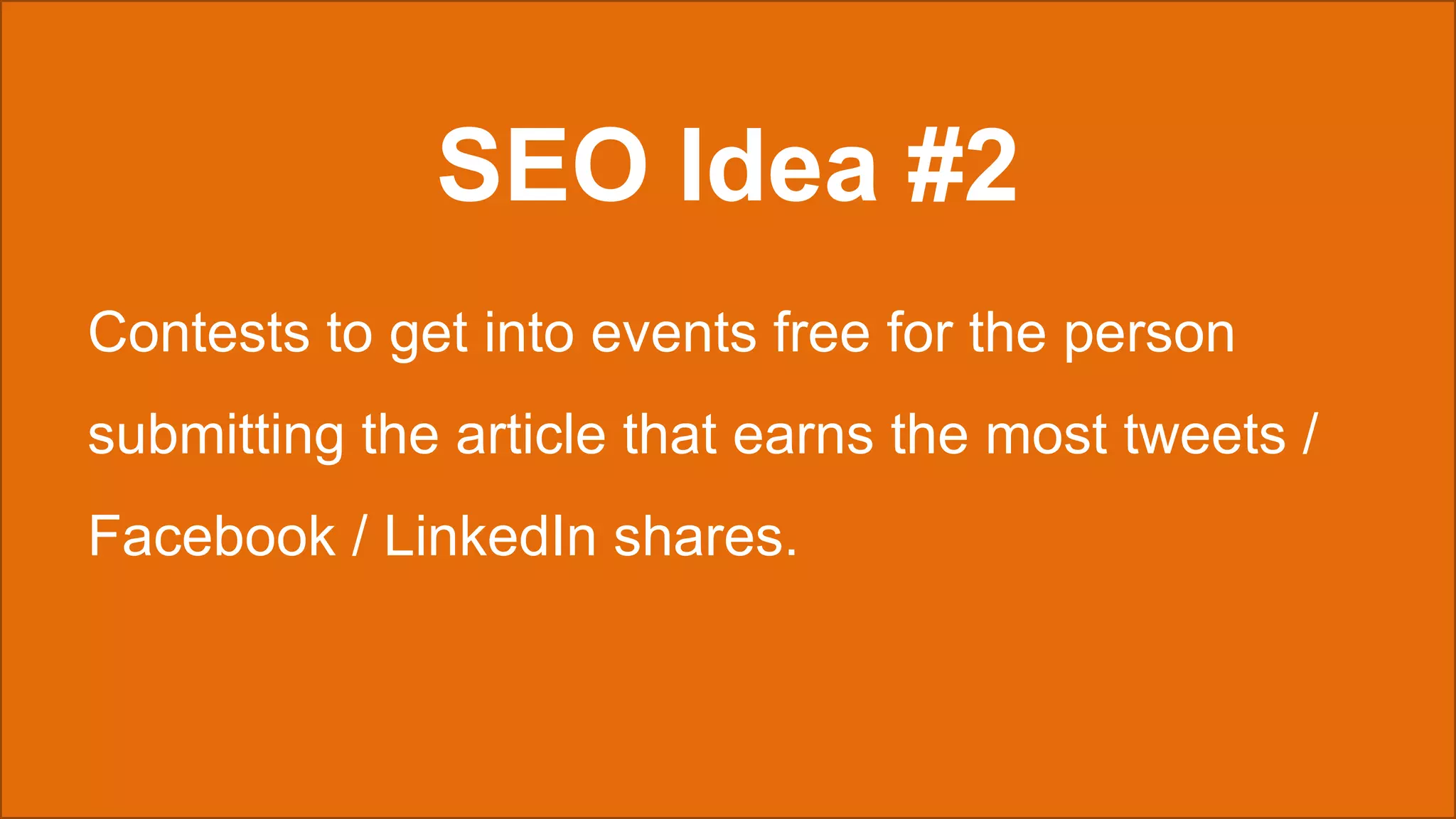 SEO Idea #2

Contests to get into events free for the person submitting the article that earns the most tweets / Facebook / LinkedIn shares.